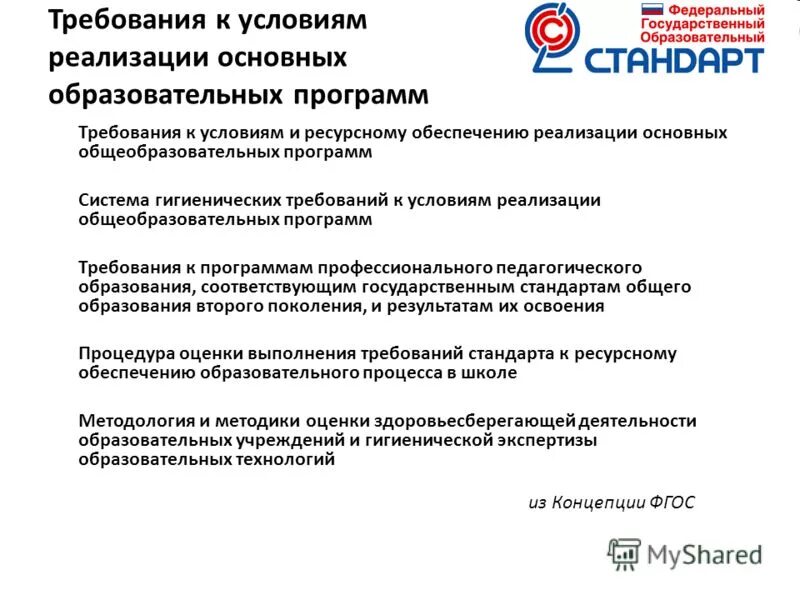 Требования к условиям реализации основных образовательных программ

Федеральный Государственный Образовательный СТАНДАРТ

Требования к условиям и ресурсному обеспечению реализации основных общеобразовательных программ

Система гигиенических требований к условиям реализации общеобразовательных программ

Требования к программам профессионального педагогического образования, соответствующим государственным стандартам общего образования второго поколения, и результатам их освоения

Процедура оценки выполнения требований стандарта к ресурсному обеспечению образовательного процесса в школе

Методология и методики оценки здоровьесберегающей деятельности образовательных учреждений и гигиенической экспертизы образовательных технологий

из Концепции ФГОС

MyShared